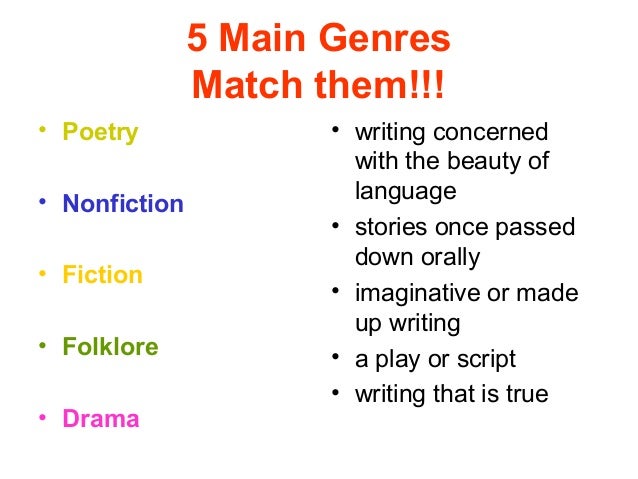 5 Main Genres
Match them!!!

• Poetry

• Nonfiction

• Fiction

• Folklore

• Drama

• writing concerned with the beauty of language
• stories once passed down orally
• imaginative or made up writing
• a play or script
• writing that is true